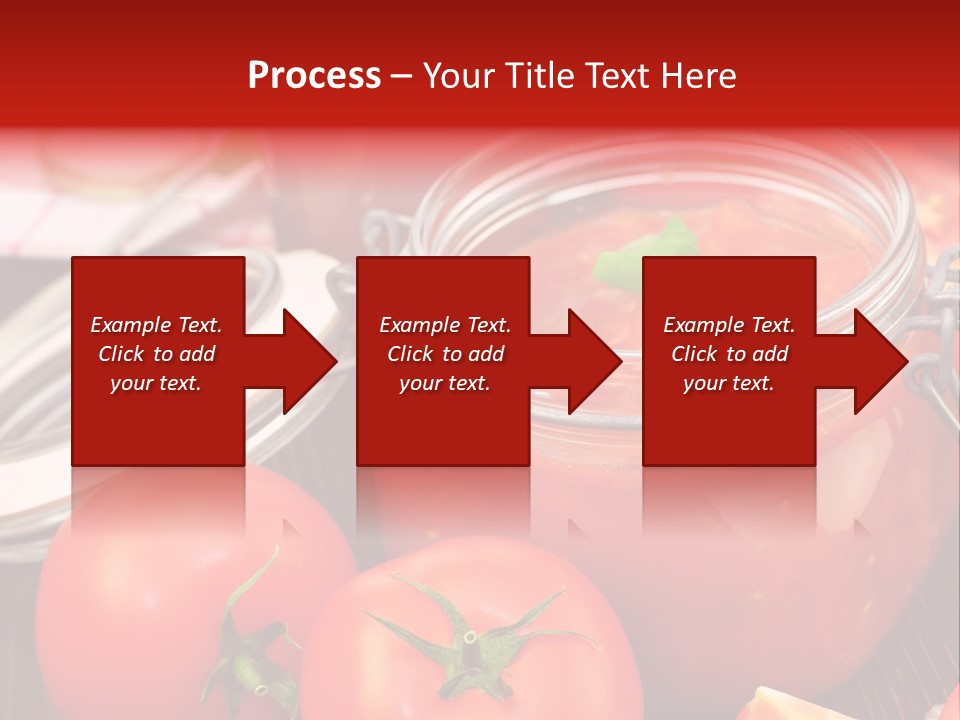 Process – Your Title Text Here

Example Text. Click to add your text.

Example Text. Click to add your text.

Example Text. Click to add your text.